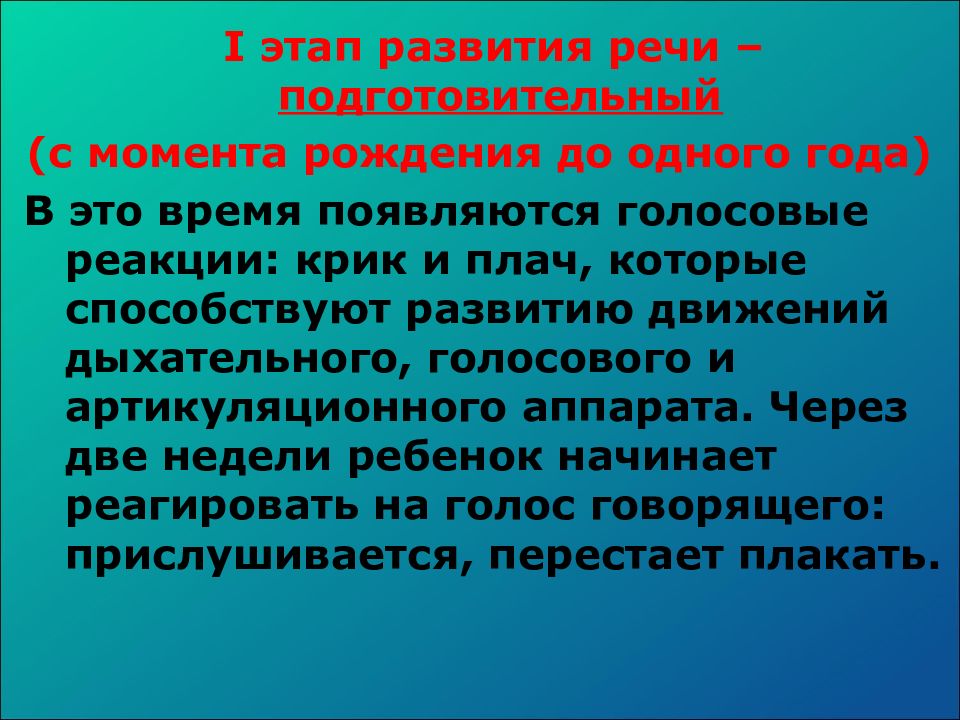 I этап развития речи – подготовительный
(с момента рождения до одного года)

В это время появляются голосовые реакции: крик и плач, которые способствуют развитию движений дыхательного, голосового и артикуляционного аппарата. Через две недели ребенок начинает реагировать на голос говорящего: прислушивается, перестает плакать.